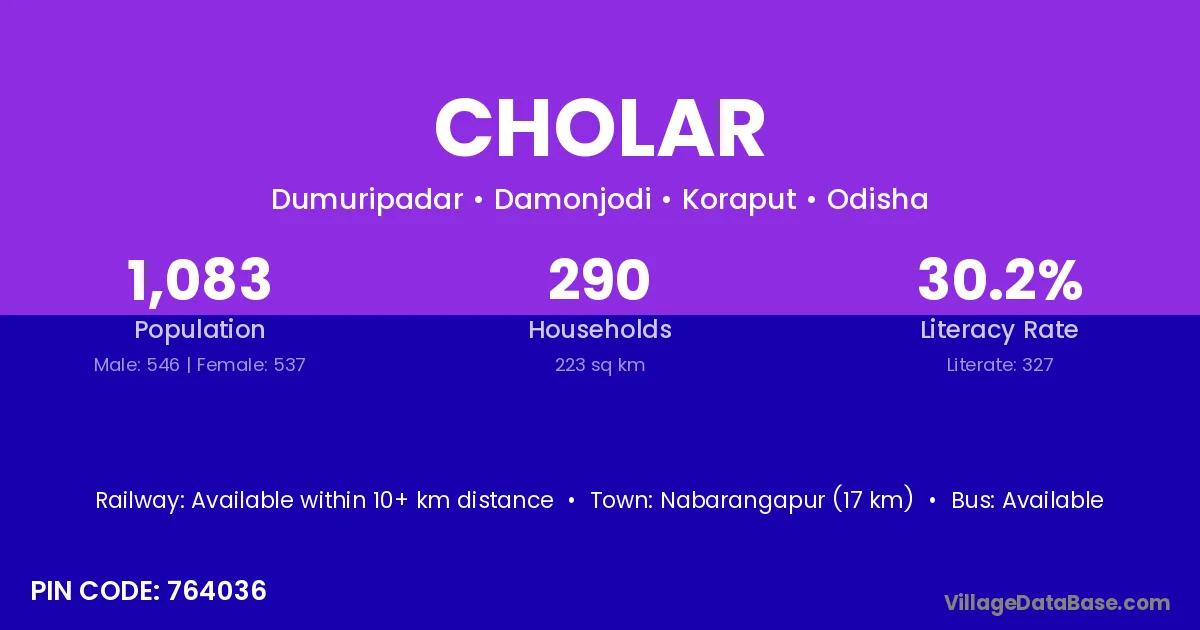 CHOLAR

Dumuripadar • Damonjodi • Koraput • Odisha

1,083
Population
Male: 546 | Female: 537

290
Households
223 sq km

30.2%
Literacy Rate
Literate: 327

Railway: Available within 10+ km distance • Town: Nabarangapur (17 km) • Bus: Available

PIN CODE: 764036

VillageDataBase.com